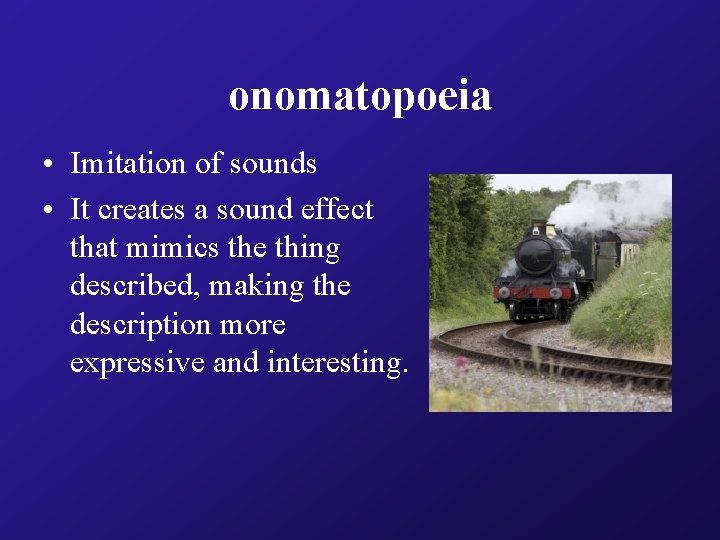 onomatopoeia

• Imitation of sounds
• It creates a sound effect that mimics the thing described, making the description more expressive and interesting.